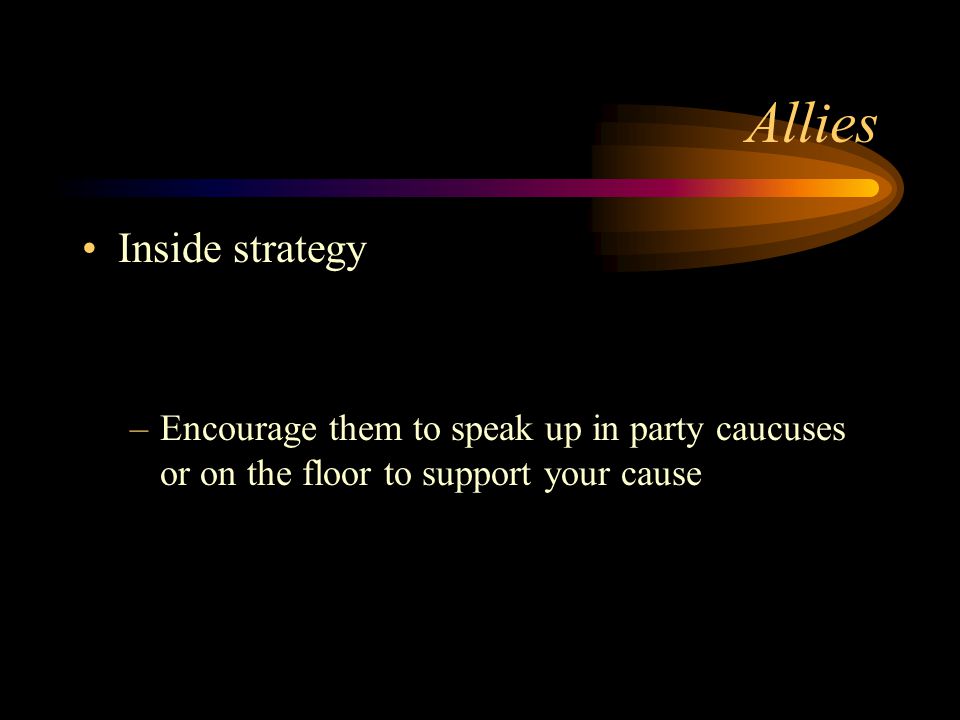 Allies

• Inside strategy

– Encourage them to speak up in party caucuses or on the floor to support your cause